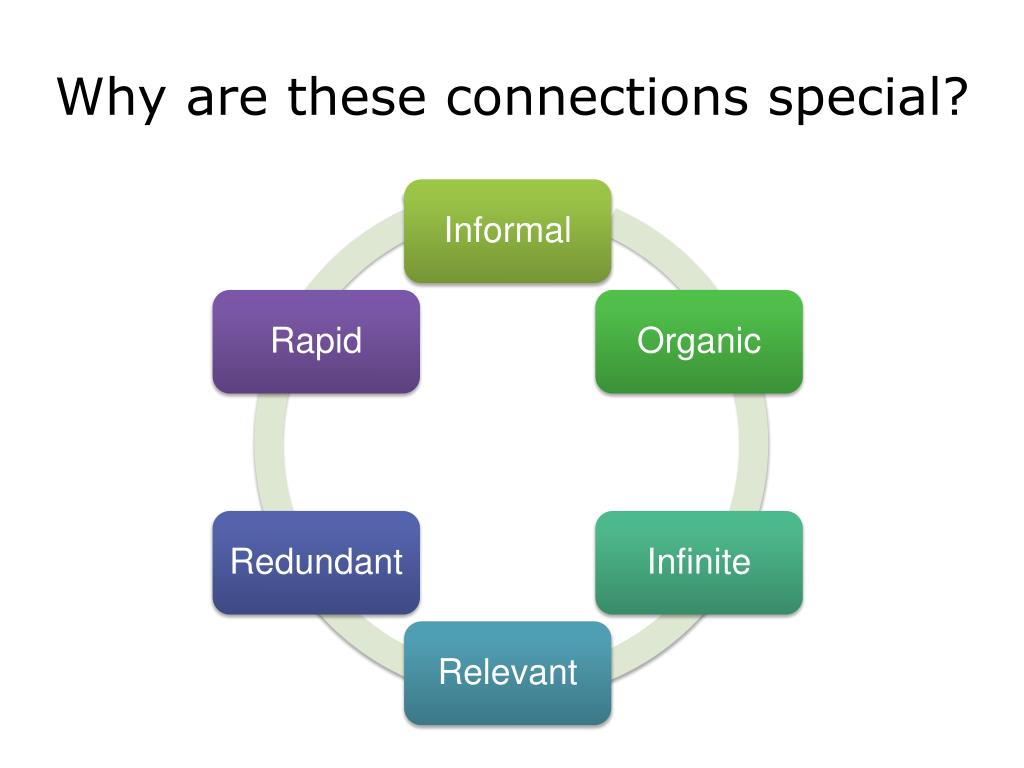 Why are these connections special?

Informal

Organic

Infinite

Relevant

Redundant

Rapid